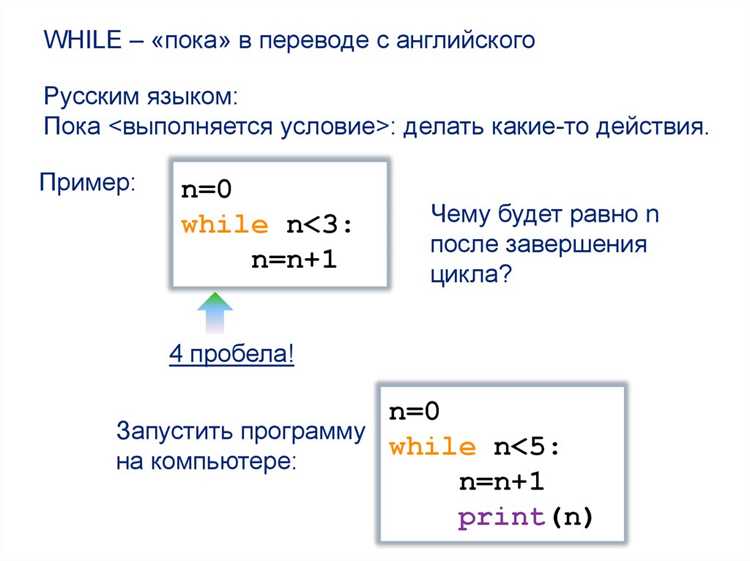 WHILE – «пока» в переводе с английского

Русским языком:
Пока <выполняется условие>: делать какие-то действия.

Пример:

n=0
while n<3:
    n=n+1

Чему будет равно n после завершения цикла?

4 пробела!

Запустить программу на компьютере:

n=0
while n<5:
    n=n+1
    print(n)